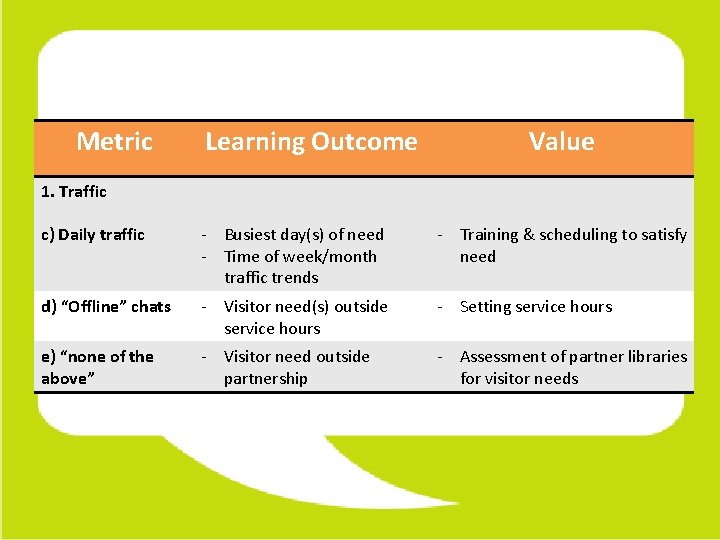 | Metric | Learning Outcome | Value |
|---|---|---|
| 1. Traffic | | |
| c) Daily traffic | - Busiest day(s) of need - Time of week/month traffic trends | - Training & scheduling to satisfy need |
| d) "Offline" chats | - Visitor need(s) outside service hours | - Setting service hours |
| e) "none of the above" | - Visitor need outside partnership | - Assessment of partner libraries for visitor needs |